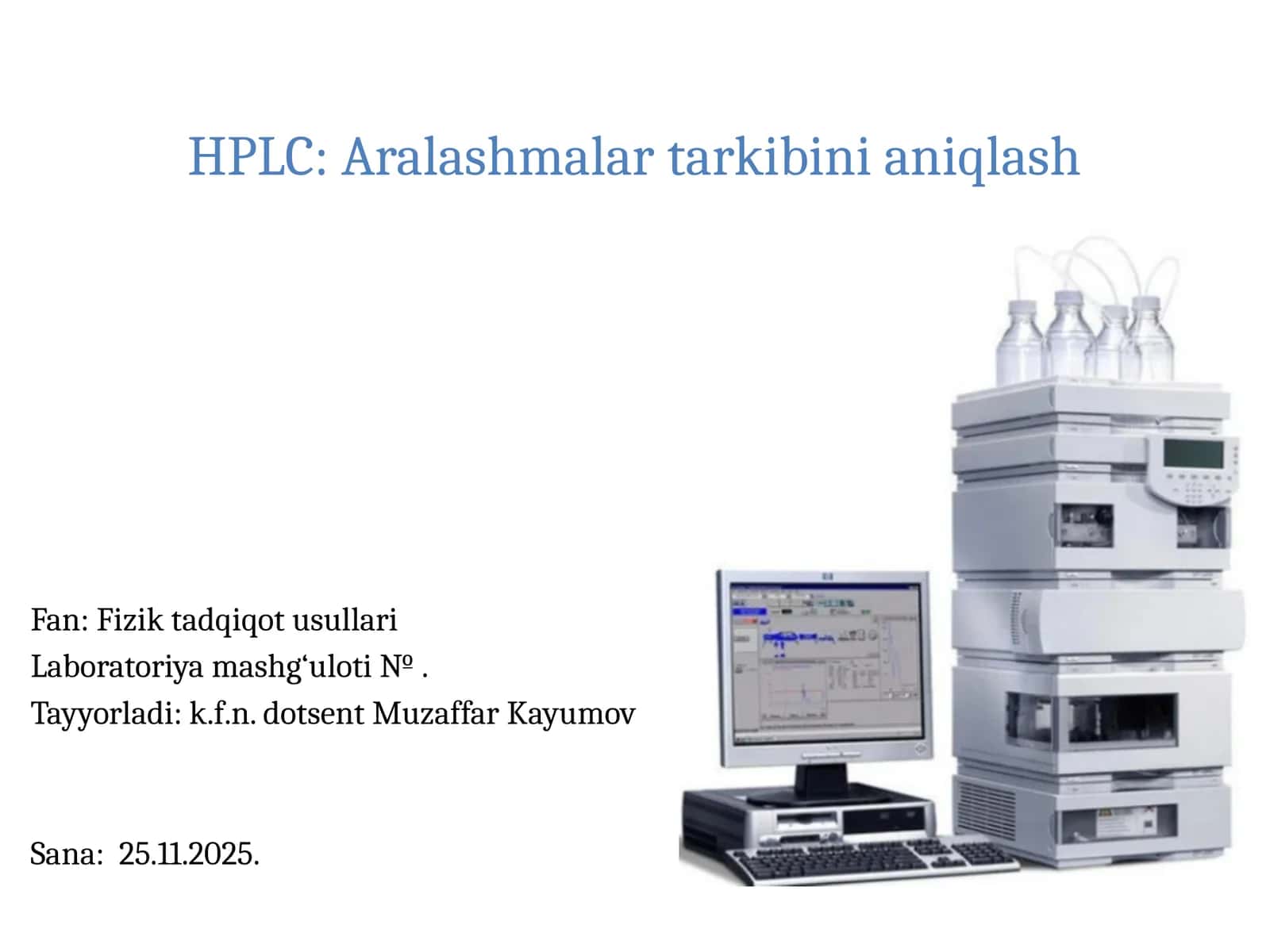 HPLC: Aralashmalar tarkibini aniqlash

Fan: Fizik tadqiqot usullari
Laboratoriya mashg‘uloti № .
Tayyorladi: k.f.n. dotsent Muzaffar Kayumov

Sana: 25.11.2025.